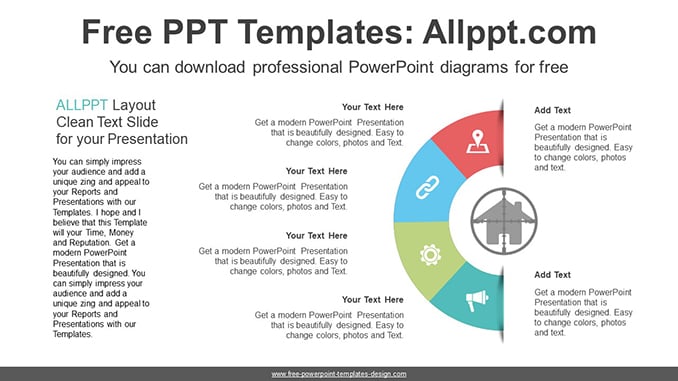 Free PPT Templates: Allppt.com

You can download professional PowerPoint diagrams for free

ALLPPT Layout Clean Text Slide for your Presentation

You can simply impress your audience and add a unique zing and appeal to your Reports and Presentations with our Templates. I hope and I believe that this Template will your Time, Money and Reputation. Get a modern PowerPoint Presentation that is beautifully designed. You can simply impress your audience and add a unique zing and appeal to your Reports and Presentations with our Templates.

Your Text Here

Get a modern PowerPoint Presentation that is beautifully designed. Easy to change colors, photos and Text.

Your Text Here

Get a modern PowerPoint Presentation that is beautifully designed. Easy to change colors, photos and Text.

Your Text Here

Get a modern PowerPoint Presentation that is beautifully designed. Easy to change colors, photos and Text.

Your Text Here

Get a modern PowerPoint Presentation that is beautifully designed. Easy to change colors, photos and Text.

Add Text

Get a modern PowerPoint Presentation that is beautifully designed. Easy to change colors, photos and text.

Add Text

Get a modern PowerPoint Presentation that is beautifully designed. Easy to change colors, photos and text.

www.free-powerpoint-templates-design.com